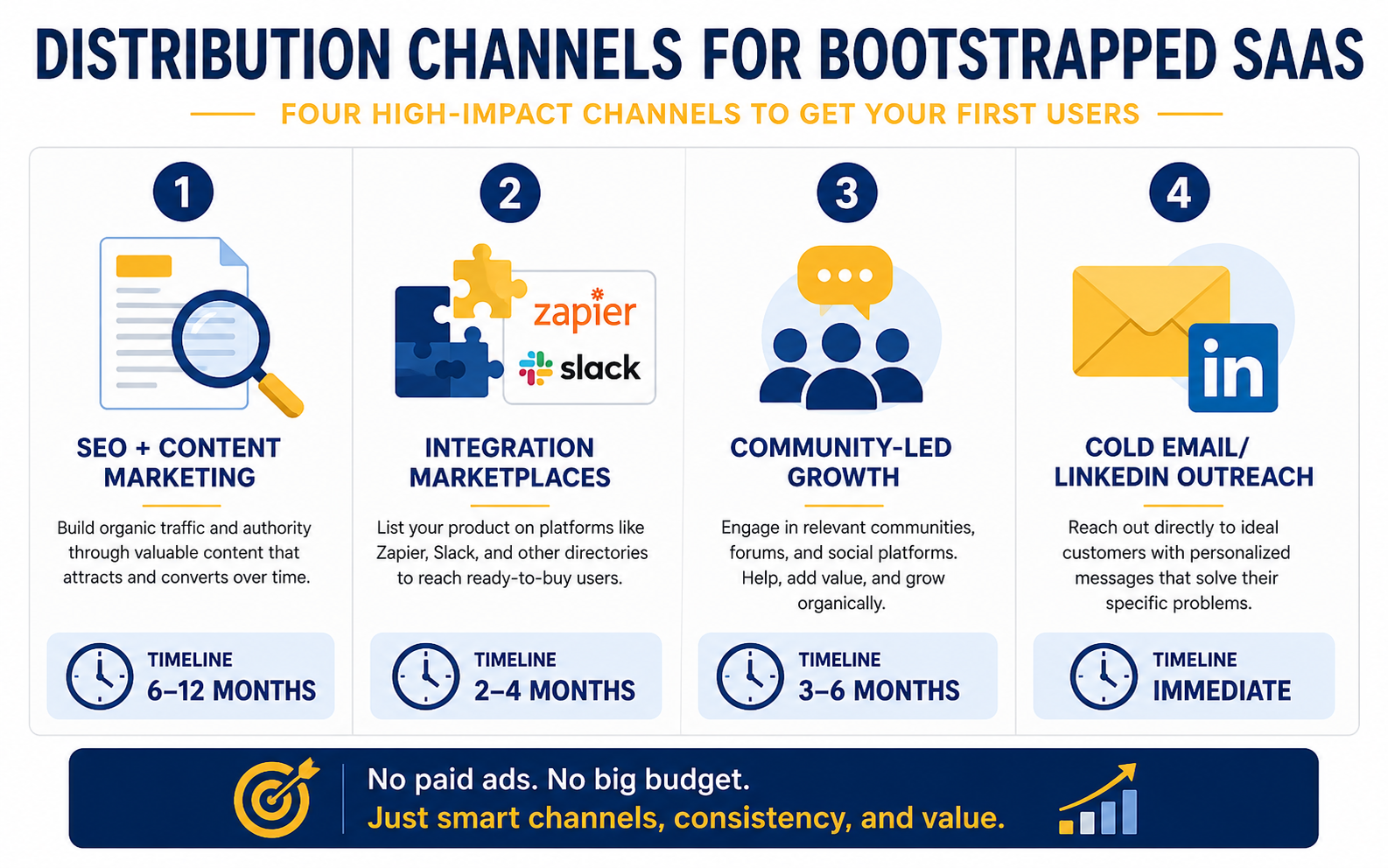 DISTRIBUTION CHANNELS FOR BOOTSTRAPPED SAAS

FOUR HIGH-IMPACT CHANNELS TO GET YOUR FIRST USERS

1

SEO + CONTENT MARKETING

Build organic traffic and authority through valuable content that attracts and converts over time.

TIMELINE
6–12 MONTHS

2

zapier
slack

INTEGRATION MARKETPLACES

List your product on platforms like Zapier, Slack, and other directories to reach ready-to-buy users.

TIMELINE
2–4 MONTHS

3

COMMUNITY-LED GROWTH

Engage in relevant communities, forums, and social platforms. Help, add value, and grow organically.

TIMELINE
3–6 MONTHS

4

in

COLD EMAIL/ LINKEDIN OUTREACH

Reach out directly to ideal customers with personalized messages that solve their specific problems.

TIMELINE
IMMEDIATE

No paid ads. No big budget.
Just smart channels, consistency, and value.